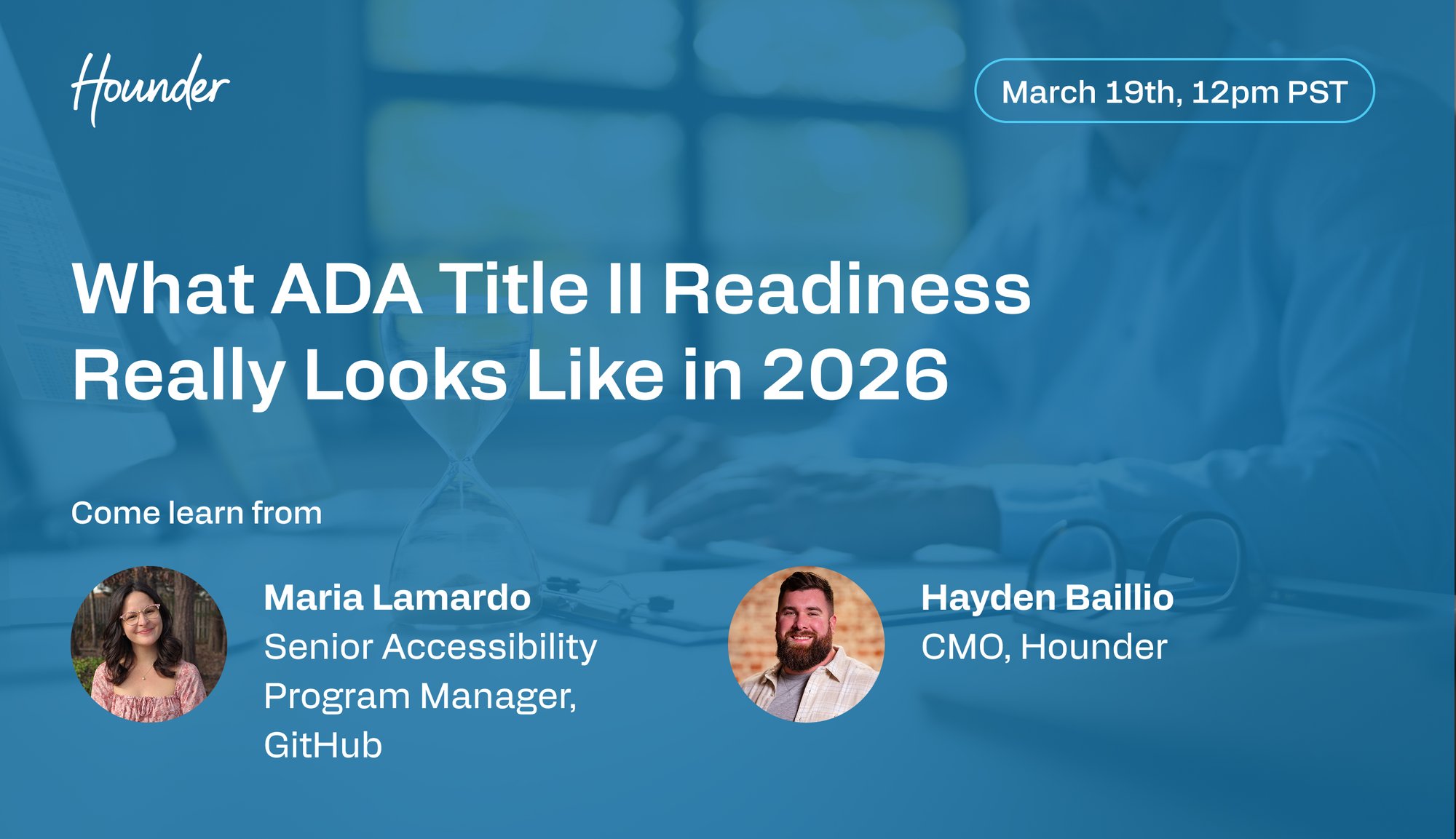 Hounder

March 19th, 12pm PST

What ADA Title II Readiness Really Looks Like in 2026

Come learn from

Maria Lamardo
Senior Accessibility Program Manager, GitHub

Hayden Baillio
CMO, Hounder